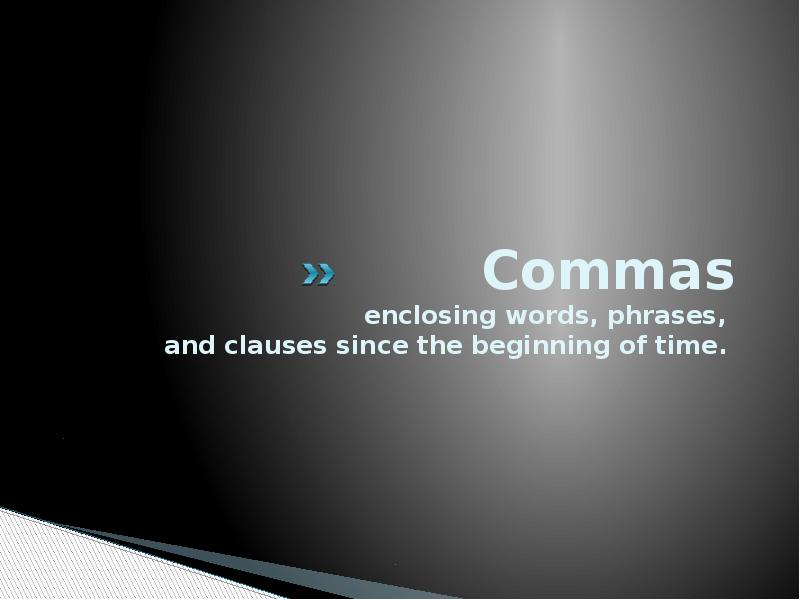 Commas

enclosing words, phrases, and clauses since the beginning of time.